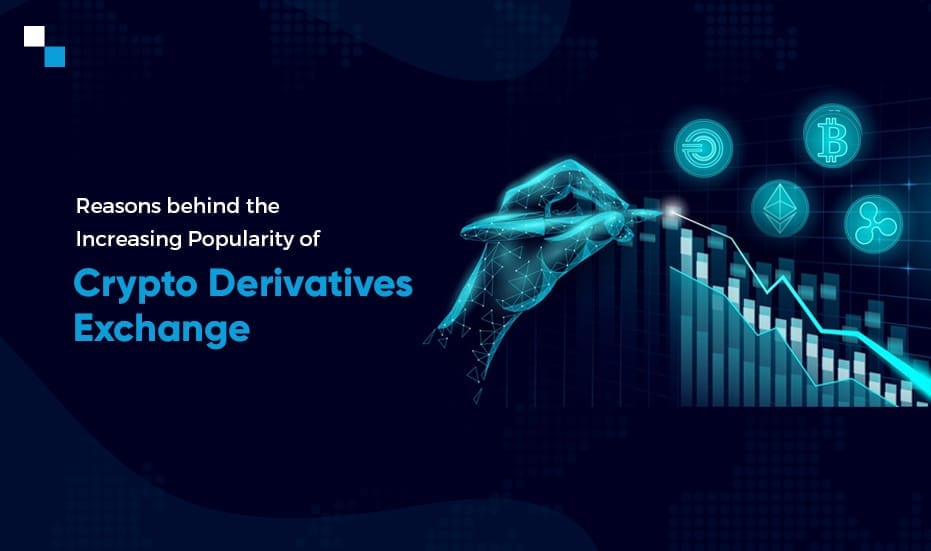 Reasons behind the Increasing Popularity of

Crypto Derivatives Exchange